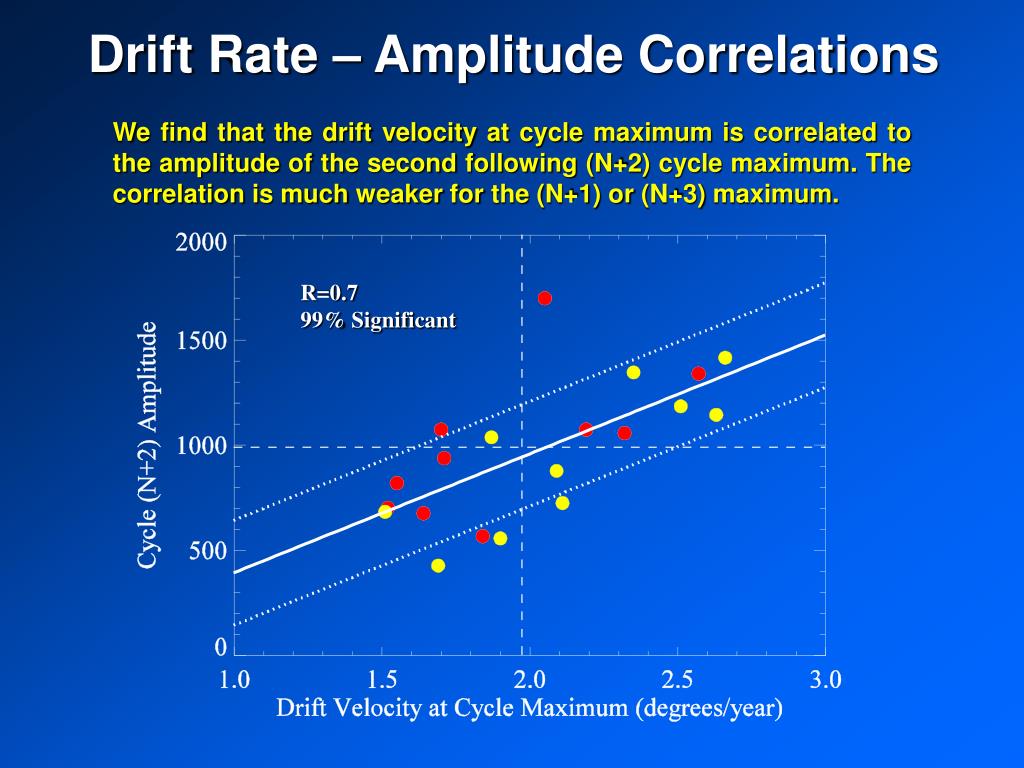 Drift Rate – Amplitude Correlations

We find that the drift velocity at cycle maximum is correlated to the amplitude of the second following (N+2) cycle maximum. The correlation is much weaker for the (N+1) or (N+3) maximum.

R=0.7
99% Significant

Cycle (N+2) Amplitude

2000
1500
1000
500
0

1.0
1.5
2.0
2.5
3.0

Drift Velocity at Cycle Maximum (degrees/year)